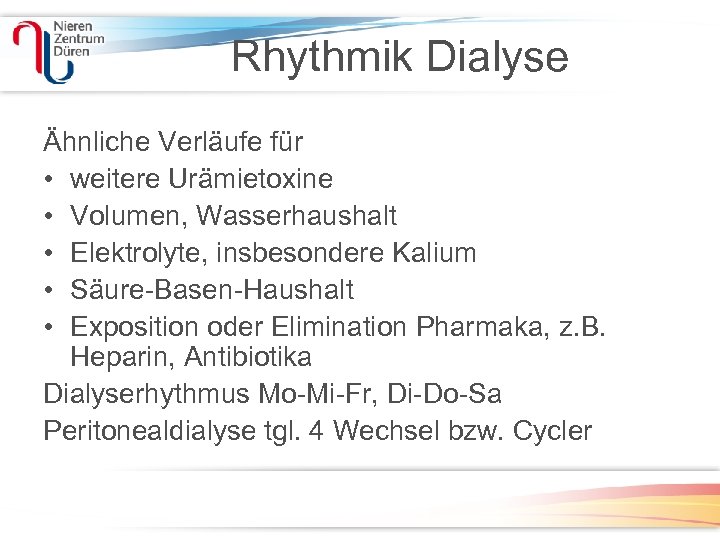 Nieren
Zentrum
Düren

Rhythmik Dialyse

Ähnliche Verläufe für
• weitere Urämietoxine
• Volumen, Wasserhaushalt
• Elektrolyte, insbesondere Kalium
• Säure-Basen-Haushalt
• Exposition oder Elimination Pharmaka, z.B. Heparin, Antibiotika
Dialyserhythmus Mo-Mi-Fr, Di-Do-Sa
Peritonealdialyse tgl. 4 Wechsel bzw. Cycler